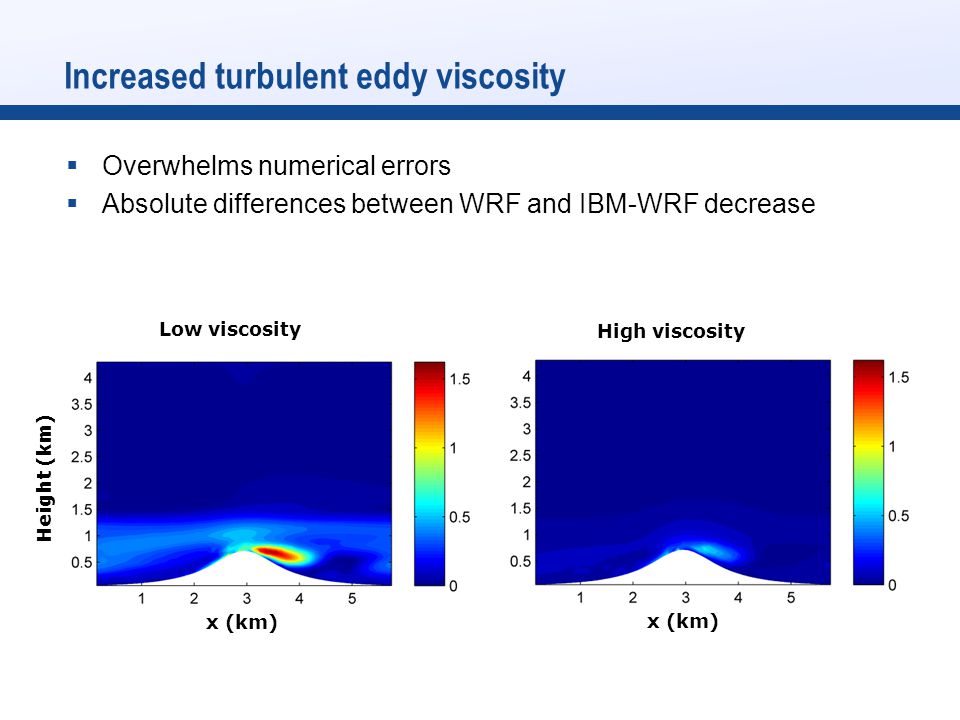 Increased turbulent eddy viscosity

▪ Overwhelms numerical errors
▪ Absolute differences between WRF and IBM-WRF decrease

Low viscosity

Height (km)

4
3.5
3
2.5
2
1.5
1
0.5

1 2 3 4 5

x (km)

1.5
1
0.5
0

High viscosity

4
3.5
3
2.5
2
1.5
1
0.5

1 2 3 4 5

x (km)

1.5
1
0.5
0